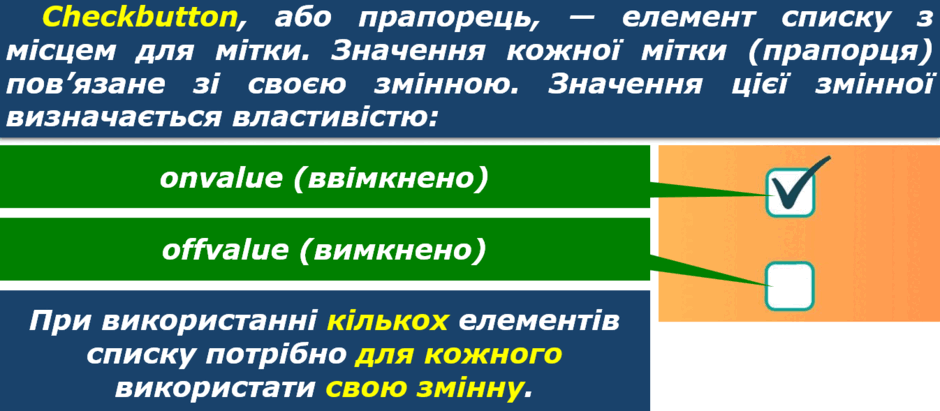 Checkbutton, або прапорець, — елемент списку з місцем для мітки. Значення кожної мітки (прапорця) пов’язане зі своєю змінною. Значення цієї змінної визначається властивістю:

onvalue (ввімкнено)

offvalue (вимкнено)

При використанні кількох елементів списку потрібно для кожного використати свою змінну.